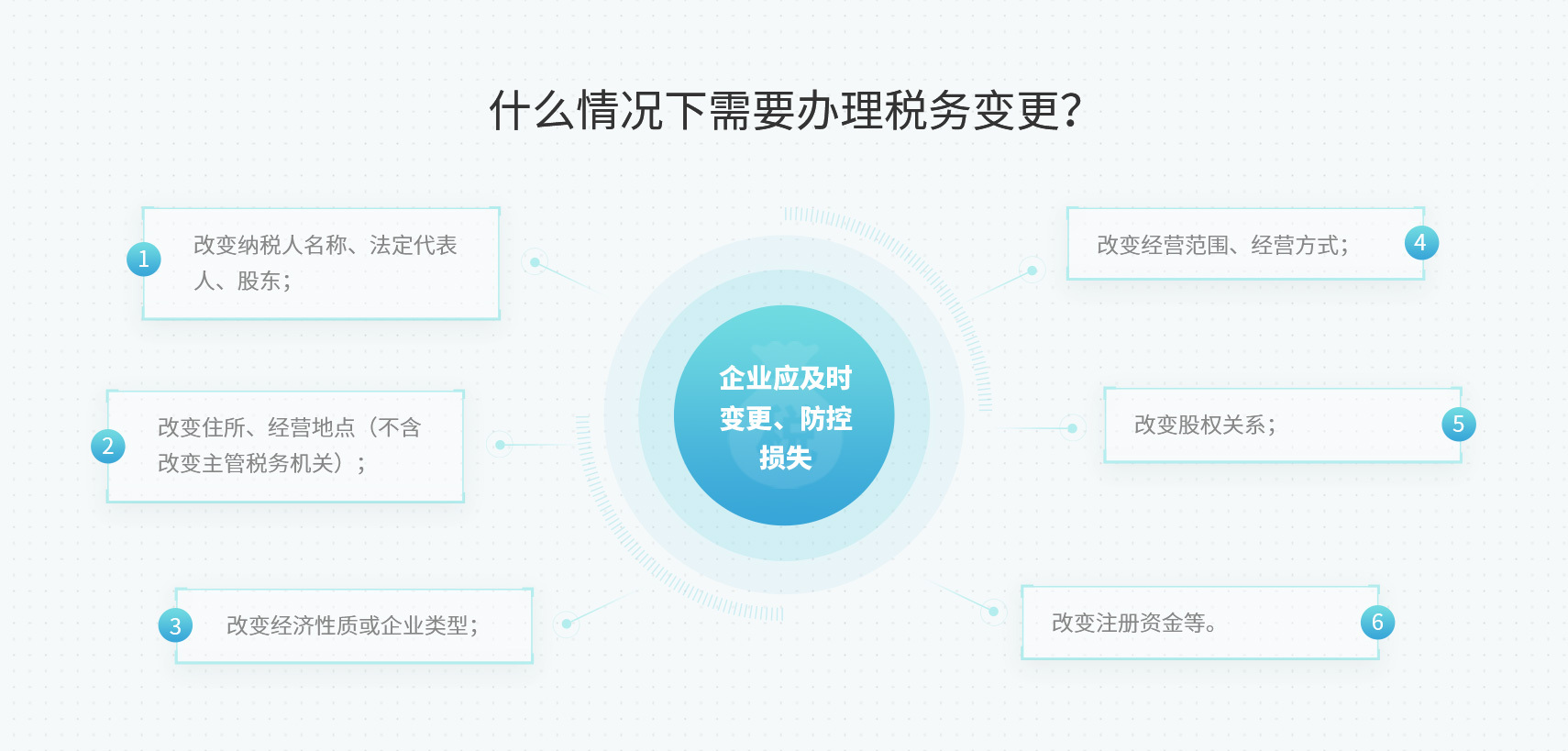 什么情况下需要办理税务变更?

1 改变纳税人名称、法定代表人、股东;

2 改变住所、经营地点（不含改变主管税务机关）;

3 改变经济性质或企业类型;

企业应及时变更、防控损失

改变经营范围、经营方式; 4

改变股权关系; 5

改变注册资金等。 6